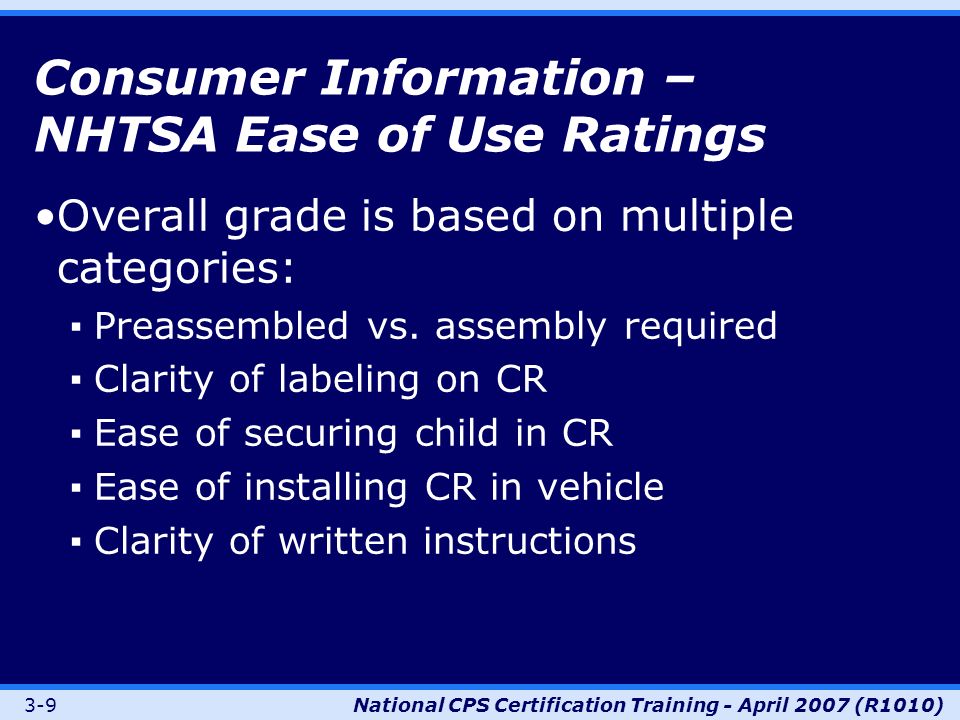 Consumer Information – NHTSA Ease of Use Ratings

•Overall grade is based on multiple categories:

▪ Preassembled vs. assembly required
▪ Clarity of labeling on CR
▪ Ease of securing child in CR
▪ Ease of installing CR in vehicle
▪ Clarity of written instructions

3-9

National CPS Certification Training - April 2007 (R1010)